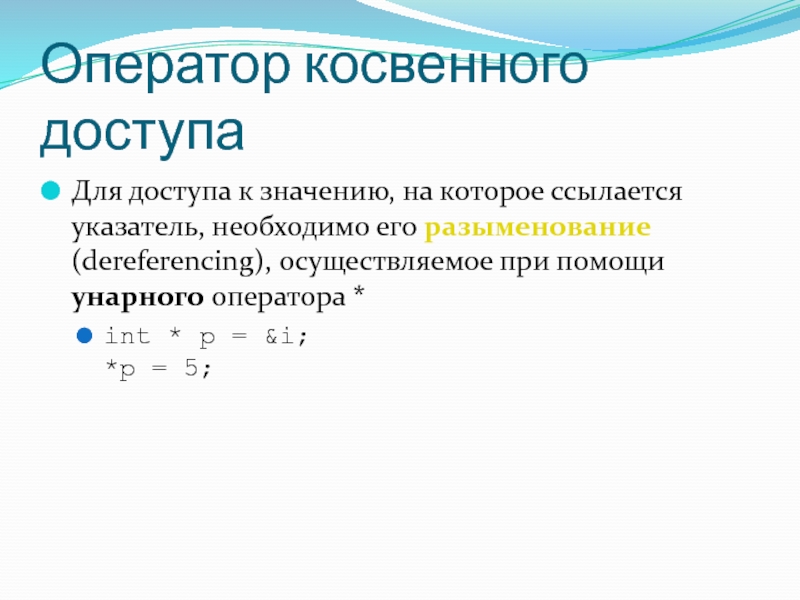 Оператор косвенного доступа

Для доступа к значению, на которое ссылается указатель, необходимо его разыменование (dereferencing), осуществляемое при помощи унарного оператора *

int * p = &i;
*p = 5;